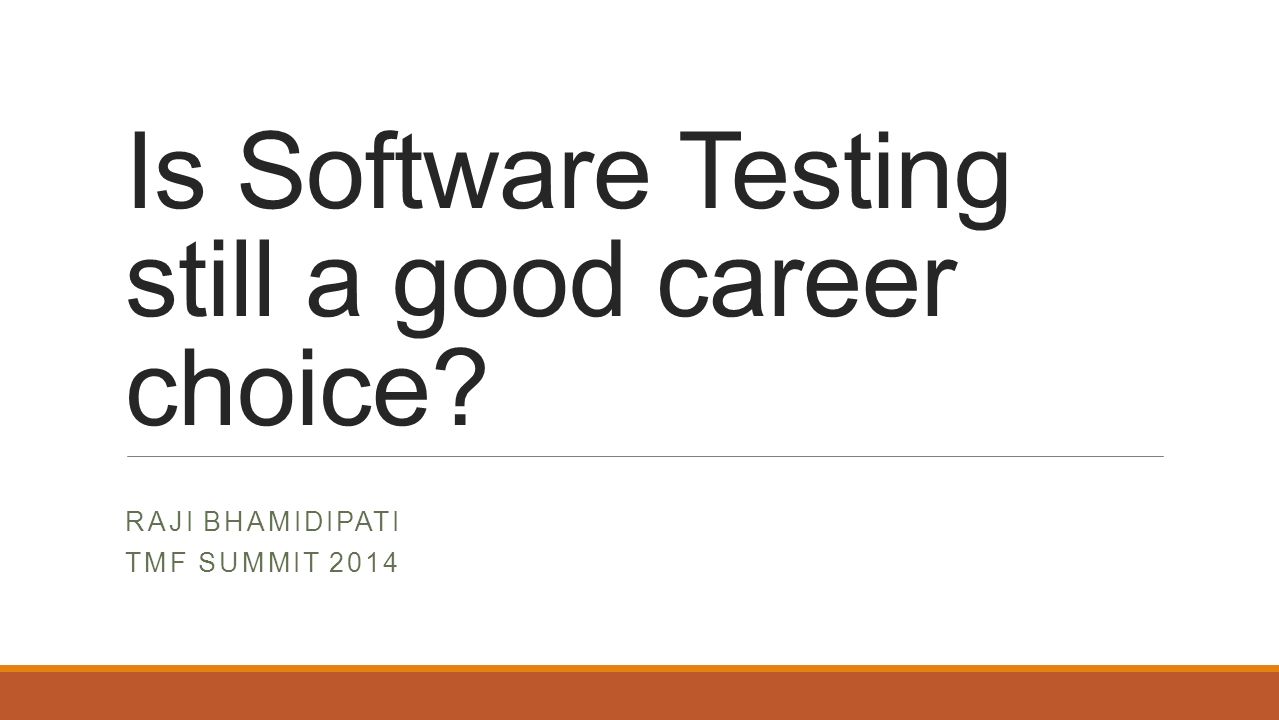 Is Software Testing still a good career choice?

RAJI BHAMIDIPATI
TMF SUMMIT 2014